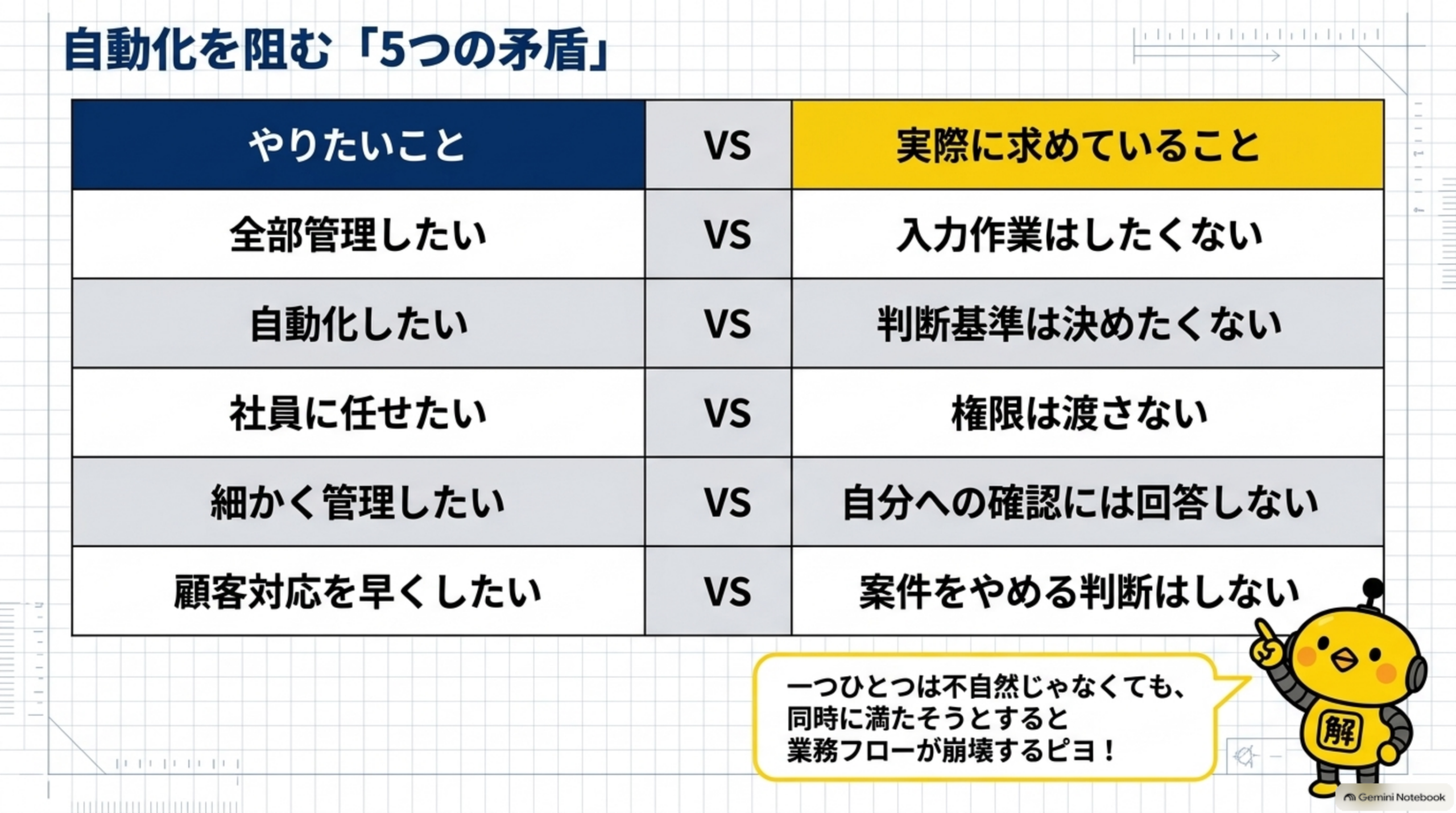 自動化を阻む「5つの矛盾」

| やりたいこと | VS | 実際に求めていること |
|---|---|---|
| 全部管理したい | VS | 入力作業はしたくない |
| 自動化したい | VS | 判断基準は決めたくない |
| 社員に任せたい | VS | 権限は渡さない |
| 細かく管理したい | VS | 自分への確認には回答しない |
| 顧客対応を早くしたい | VS | 案件をやめる判断はしない |

一つひとつは不自然じゃなくても、同時に満たそうとすると業務フローが崩壊するピヨ！

解

Gemini Notebook